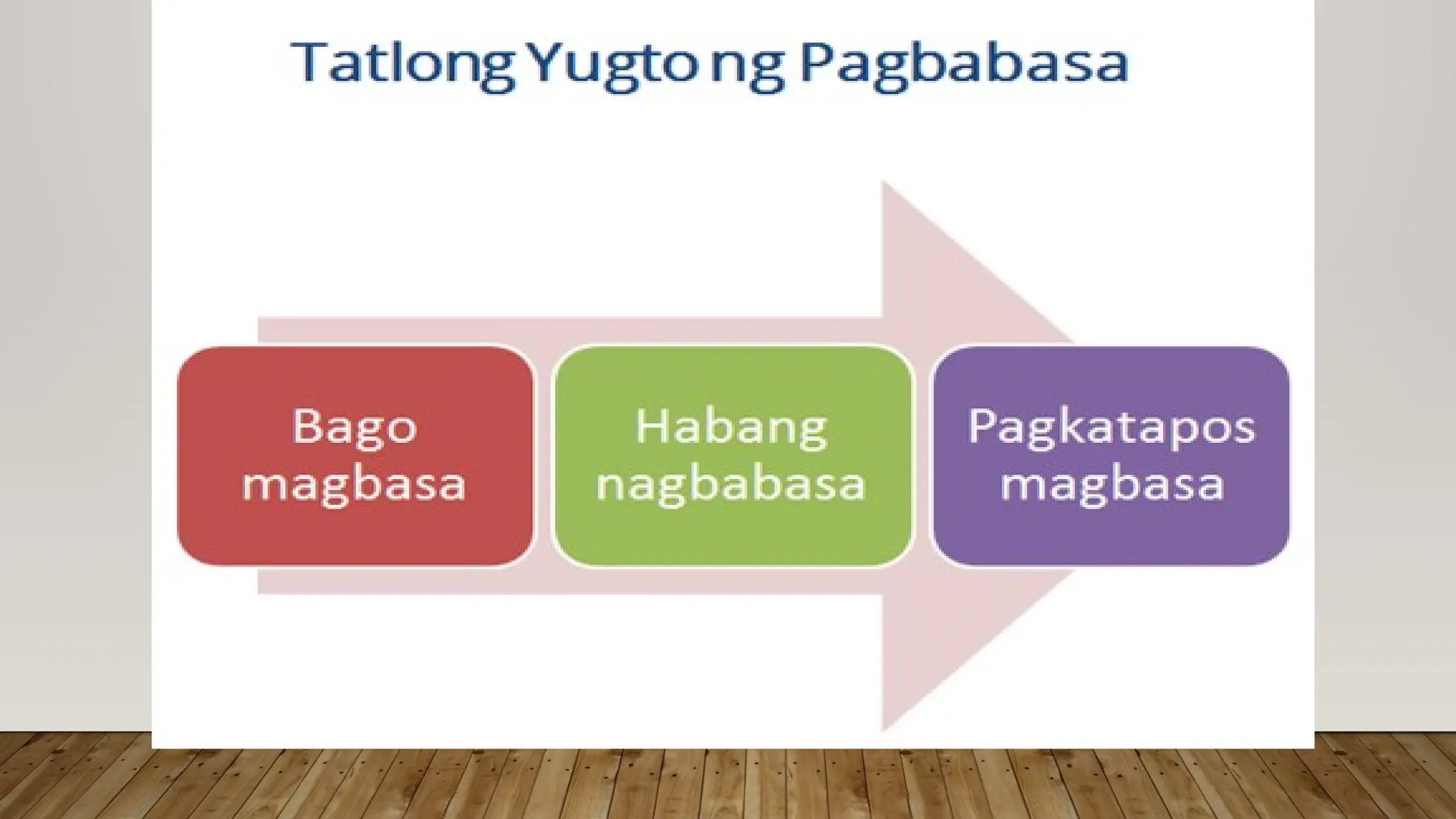 Tatlong Yugto ng Pagbabasa

Bago magbasa

Habang nagbabasa

Pagkatapos magbasa